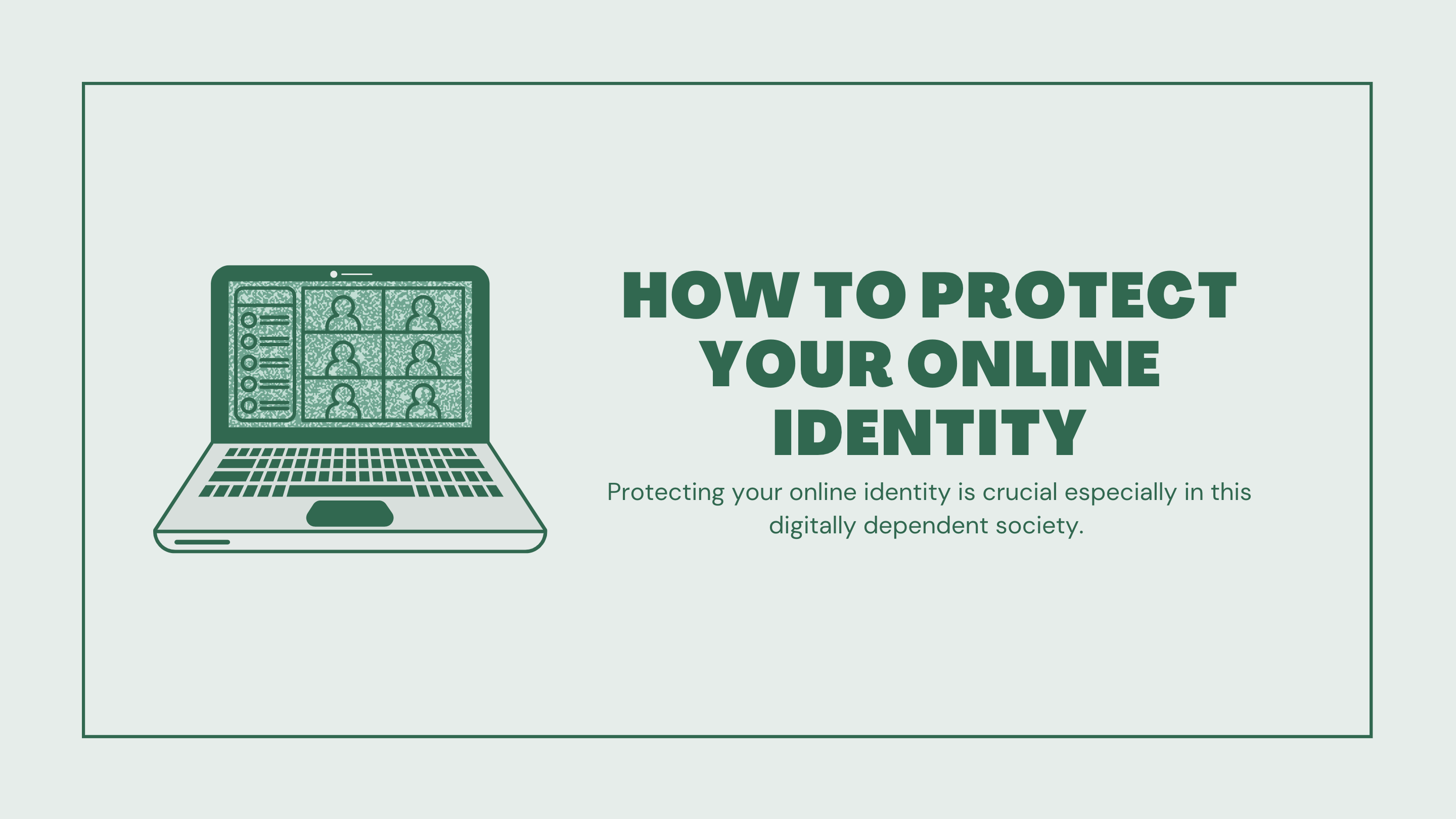 HOW TO PROTECT YOUR ONLINE IDENTITY

Protecting your online identity is crucial especially in this digitally dependent society.